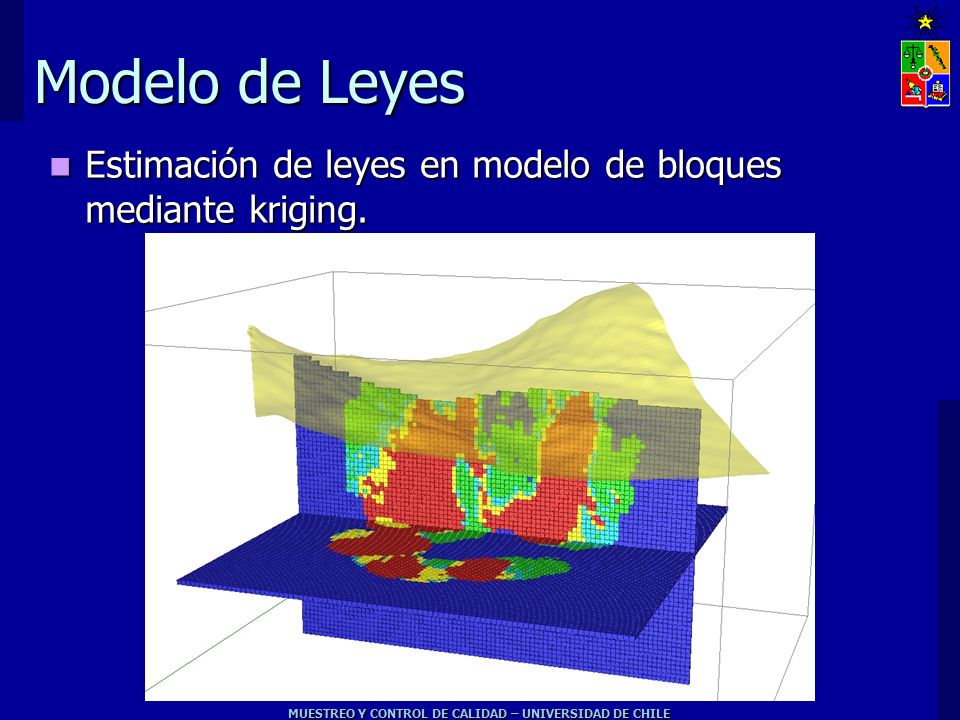 Modelo de Leyes

Estimación de leyes en modelo de bloques mediante kriging.

MUESTREO Y CONTROL DE CALIDAD – UNIVERSIDAD DE CHILE